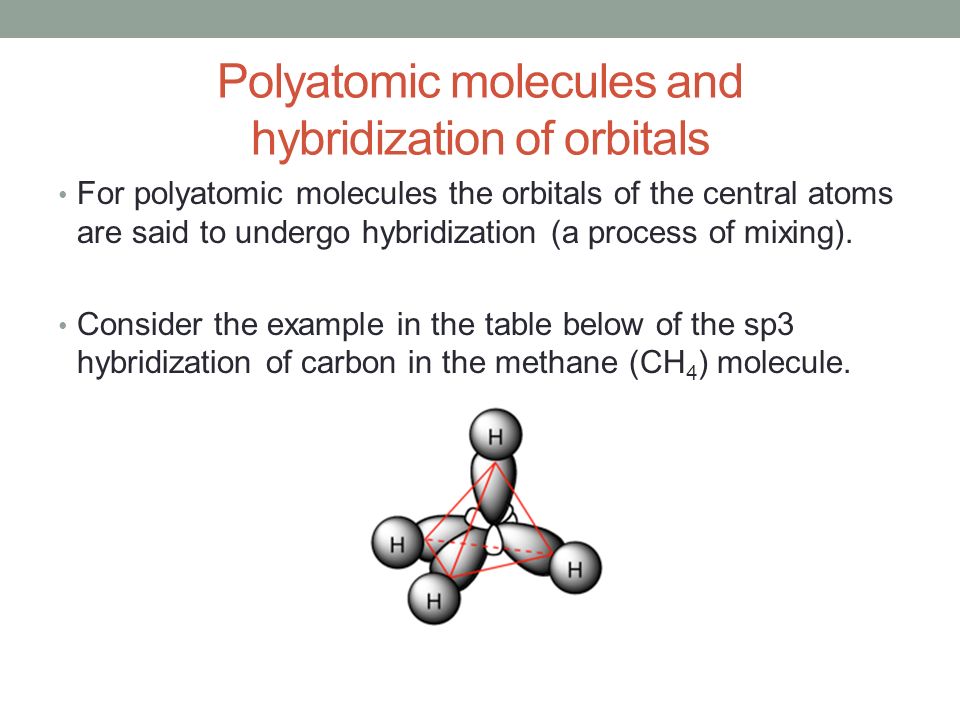 Polyatomic molecules and hybridization of orbitals

• For polyatomic molecules the orbitals of the central atoms are said to undergo hybridization (a process of mixing).

• Consider the example in the table below of the sp3 hybridization of carbon in the methane ($CH_4$) molecule.

H

H

H

H